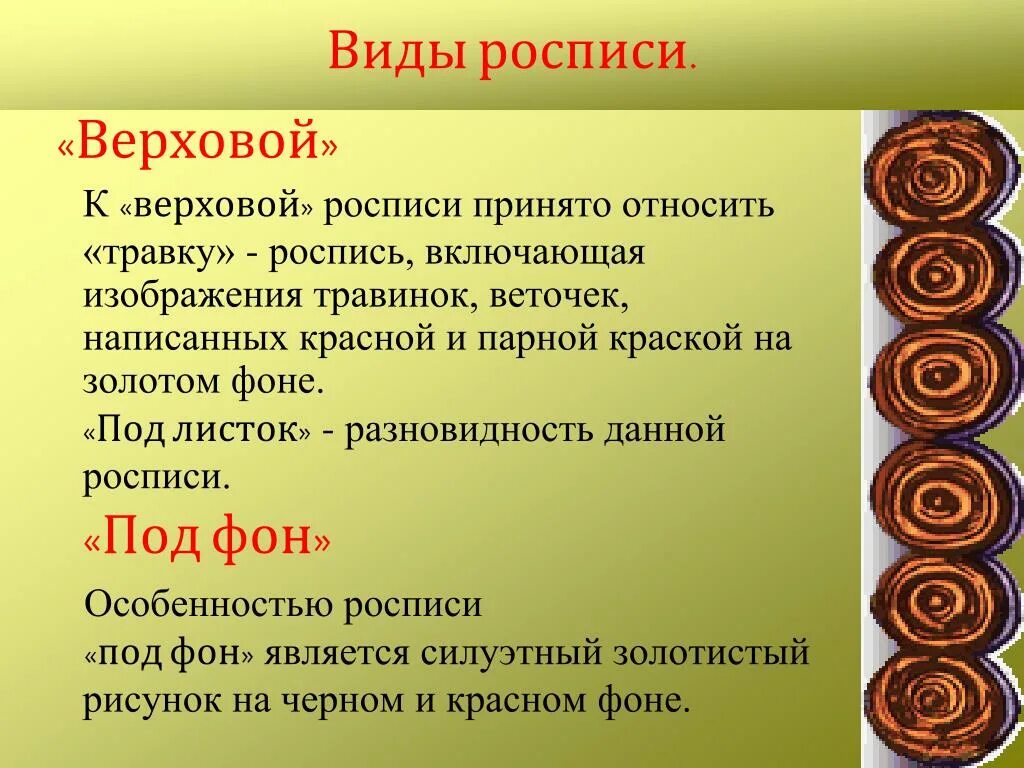 Виды росписи.

«Верховой»

К «верховой» росписи принято относить «травку» - роспись, включающая изображения травинок, веточек, написанных красной и парной краской на золотом фоне.

«Под листок» - разновидность данной росписи.

«Под фон»

Особенностью росписи «под фон» является силуэтный золотистый рисунок на черном и красном фоне.